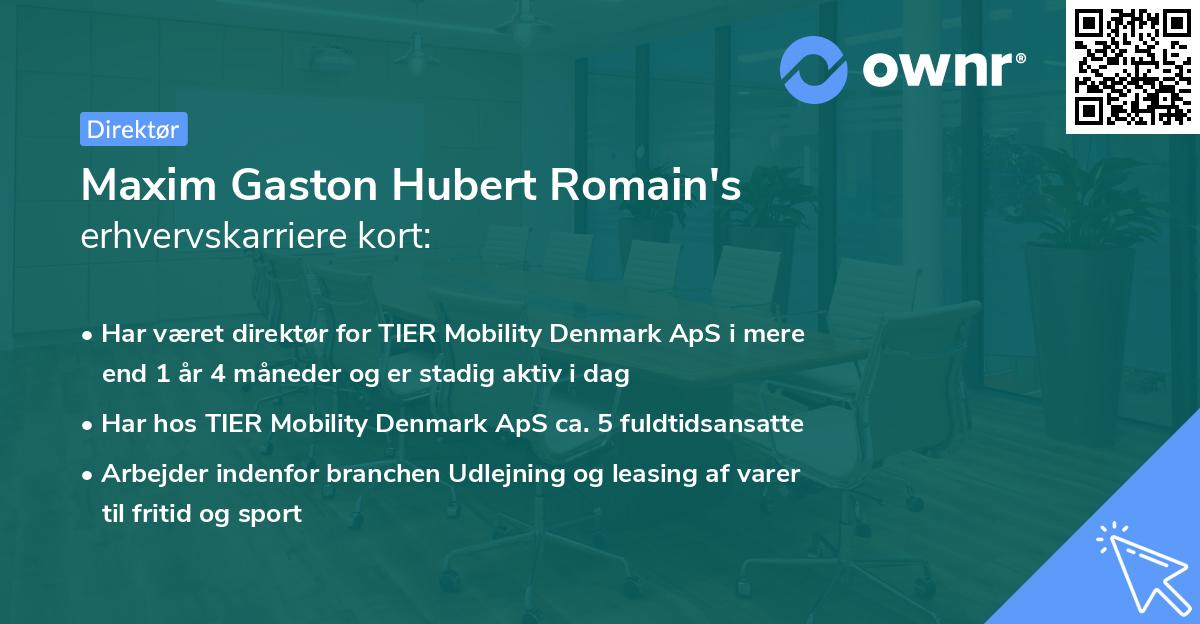 ownr®

Direktør

Maxim Gaston Hubert Romain's erhvervskarriere kort:

• Har været direktør for TIER Mobility Denmark ApS i mere end 1 år 4 måneder og er stadig aktiv i dag
• Har hos TIER Mobility Denmark ApS ca. 5 fuldtidsansatte
• Arbejder indenfor branchen Udlejning og leasing af varer til fritid og sport